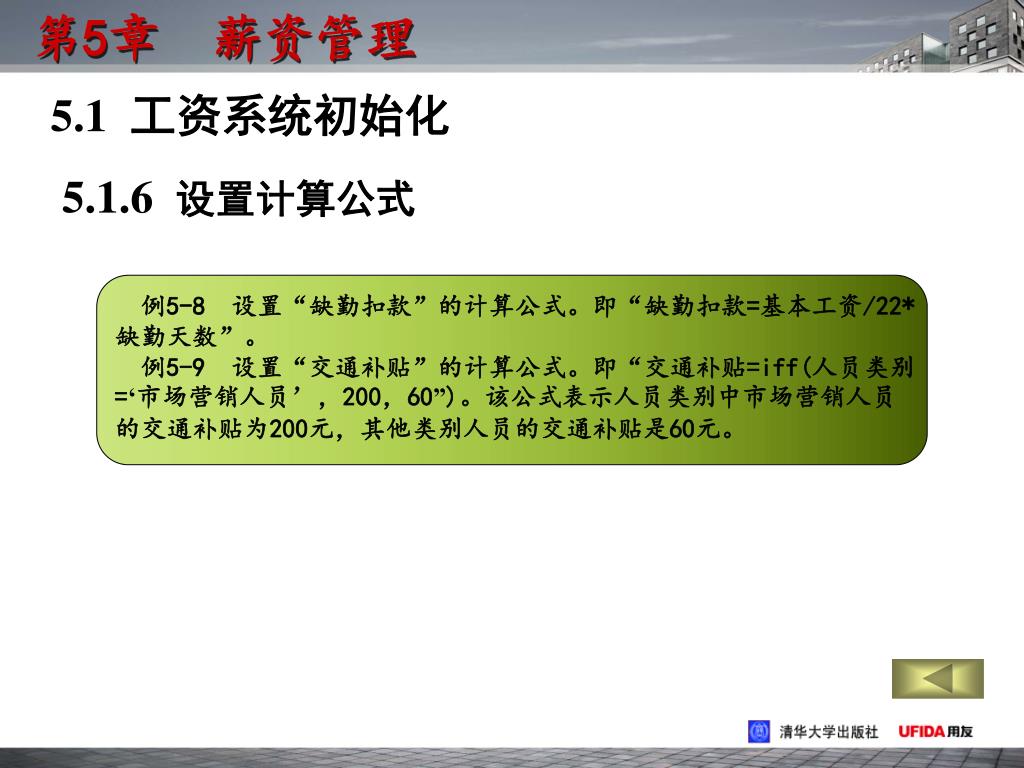 第5章　薪资管理

5.1 工资系统初始化

5.1.6 设置计算公式

例5-8　设置“缺勤扣款”的计算公式。即“缺勤扣款=基本工资/22*缺勤天数”。

例5-9　设置“交通补贴”的计算公式。即“交通补贴=iff(人员类别=‘市场营销人员’，200，60”)。该公式表示人员类别中市场营销人员的交通补贴为200元，其他类别人员的交通补贴是60元。

清华大学出版社　UFIDA用友